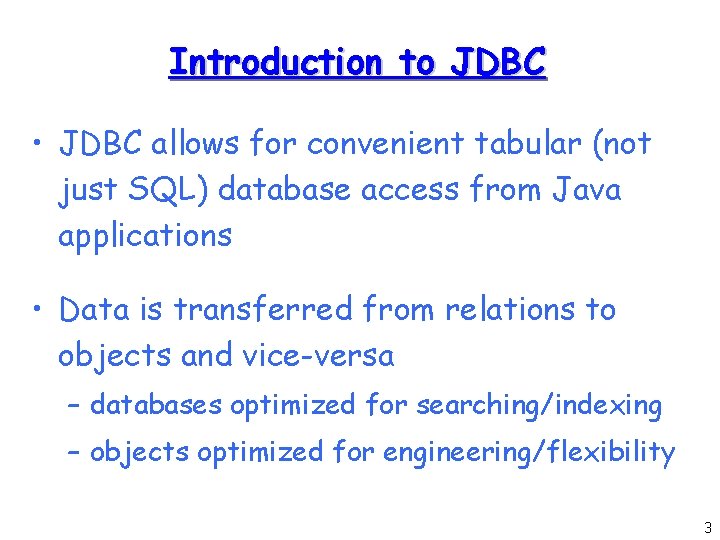 Introduction to JDBC

• JDBC allows for convenient tabular (not just SQL) database access from Java applications

• Data is transferred from relations to objects and vice-versa
– databases optimized for searching/indexing
– objects optimized for engineering/flexibility

3